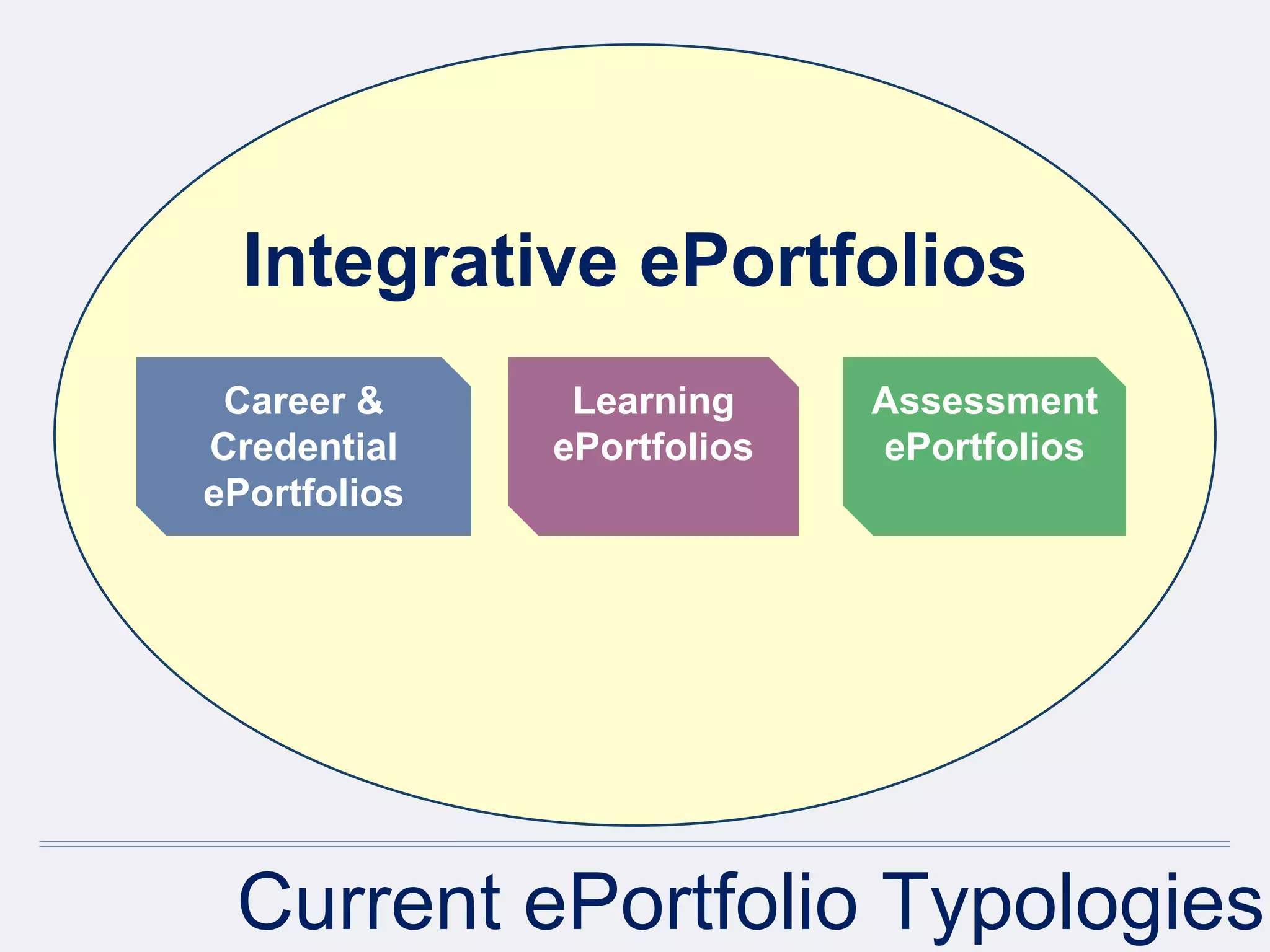 Integrative ePortfolios

Career & Credential ePortfolios

Learning ePortfolios

Assessment ePortfolios

Current ePortfolio Typologies